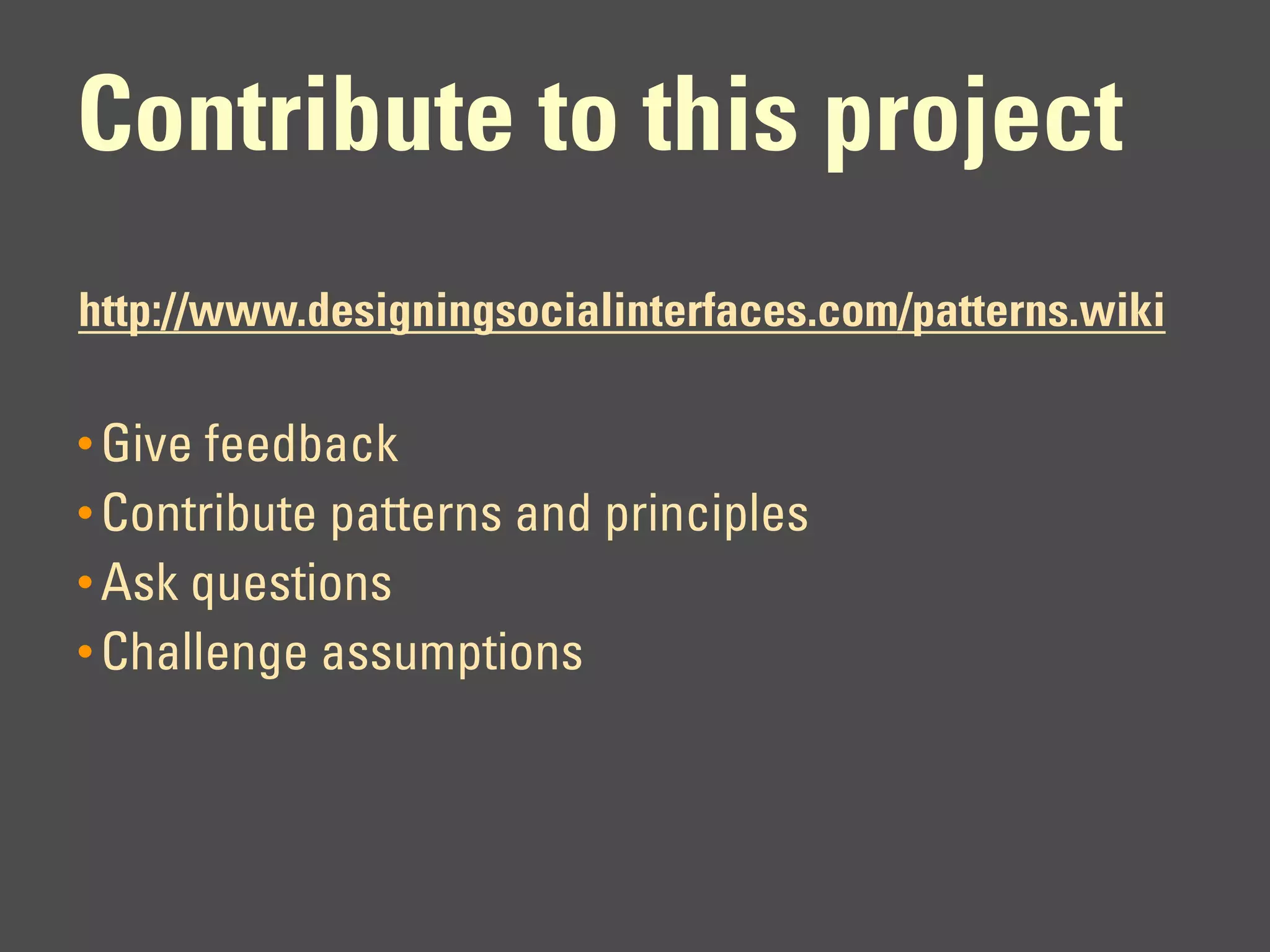 Contribute to this project

http://www.designingsocialinterfaces.com/patterns.wiki

• Give feedback
• Contribute patterns and principles
• Ask questions
• Challenge assumptions